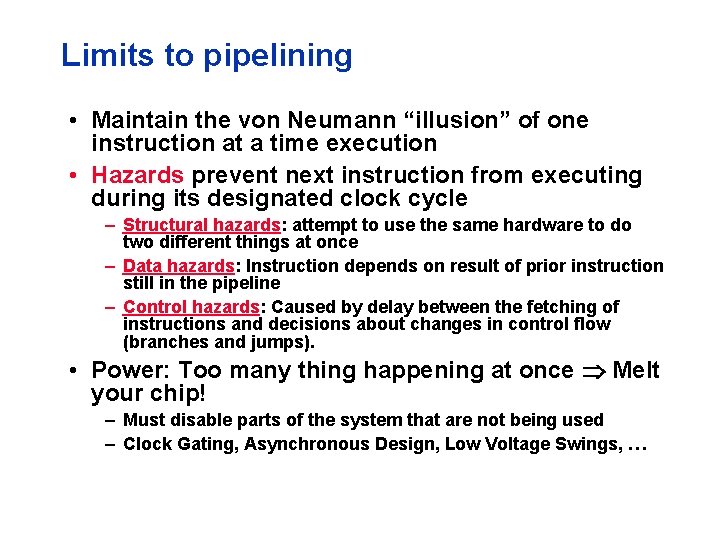 Limits to pipelining

• Maintain the von Neumann “illusion” of one instruction at a time execution

• Hazards prevent next instruction from executing during its designated clock cycle

– Structural hazards: attempt to use the same hardware to do two different things at once

– Data hazards: Instruction depends on result of prior instruction still in the pipeline

– Control hazards: Caused by delay between the fetching of instructions and decisions about changes in control flow (branches and jumps).

• Power: Too many thing happening at once $\Rightarrow$ Melt your chip!

– Must disable parts of the system that are not being used

– Clock Gating, Asynchronous Design, Low Voltage Swings, …